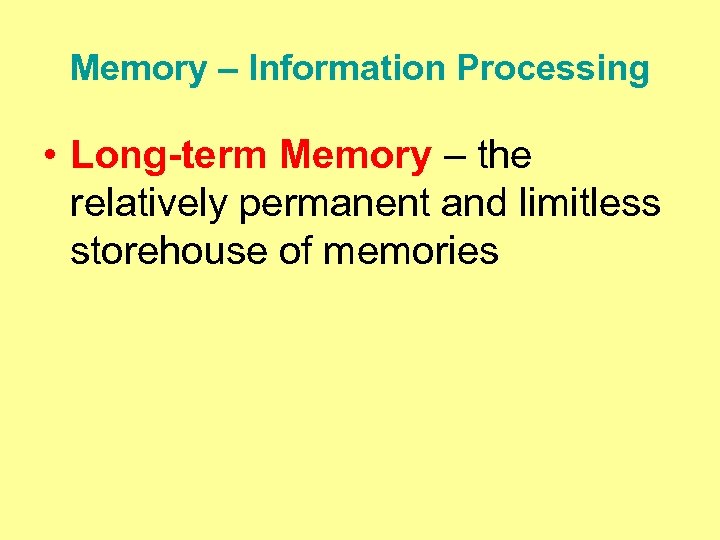 Memory – Information Processing

• Long-term Memory – the relatively permanent and limitless storehouse of memories